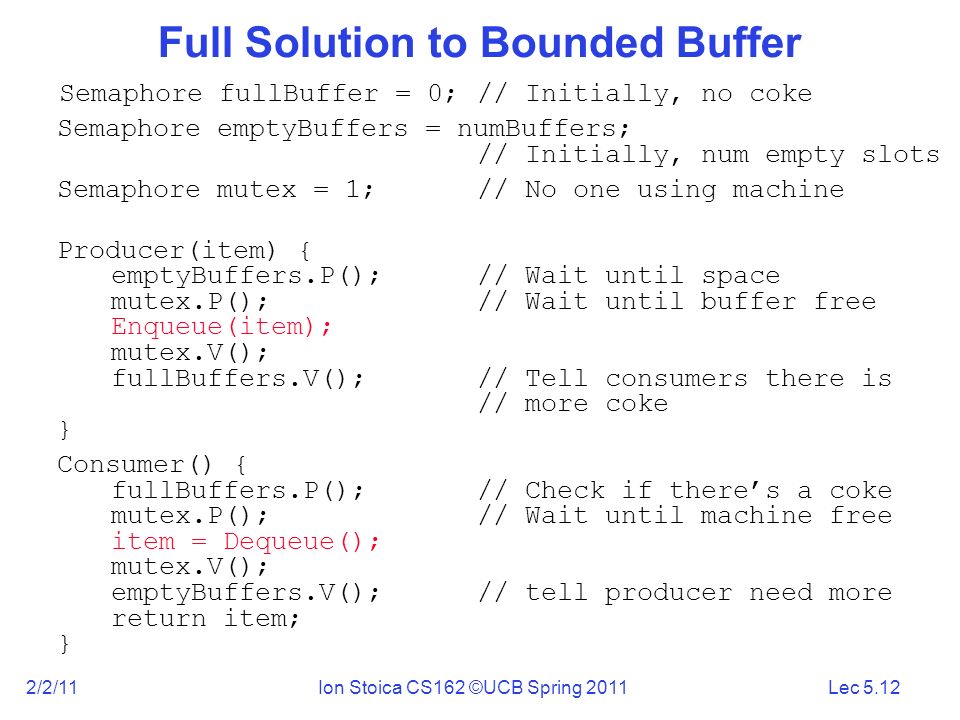 Full Solution to Bounded Buffer

Semaphore fullBuffer = 0; // Initially, no coke
Semaphore emptyBuffers = numBuffers;
// Initially, num empty slots
Semaphore mutex = 1; // No one using machine

Producer(item) {
emptyBuffers.P(); // Wait until space
mutex.P(); // Wait until buffer free
Enqueue(item);
mutex.V();
fullBuffers.V(); // Tell consumers there is
// more coke
}

Consumer() {
fullBuffers.P(); // Check if there's a coke
mutex.P(); // Wait until machine free
item = Dequeue();
mutex.V();
emptyBuffers.V(); // tell producer need more
return item;
}

2/2/11 Ion Stoica CS162 ©UCB Spring 2011 Lec 5.12